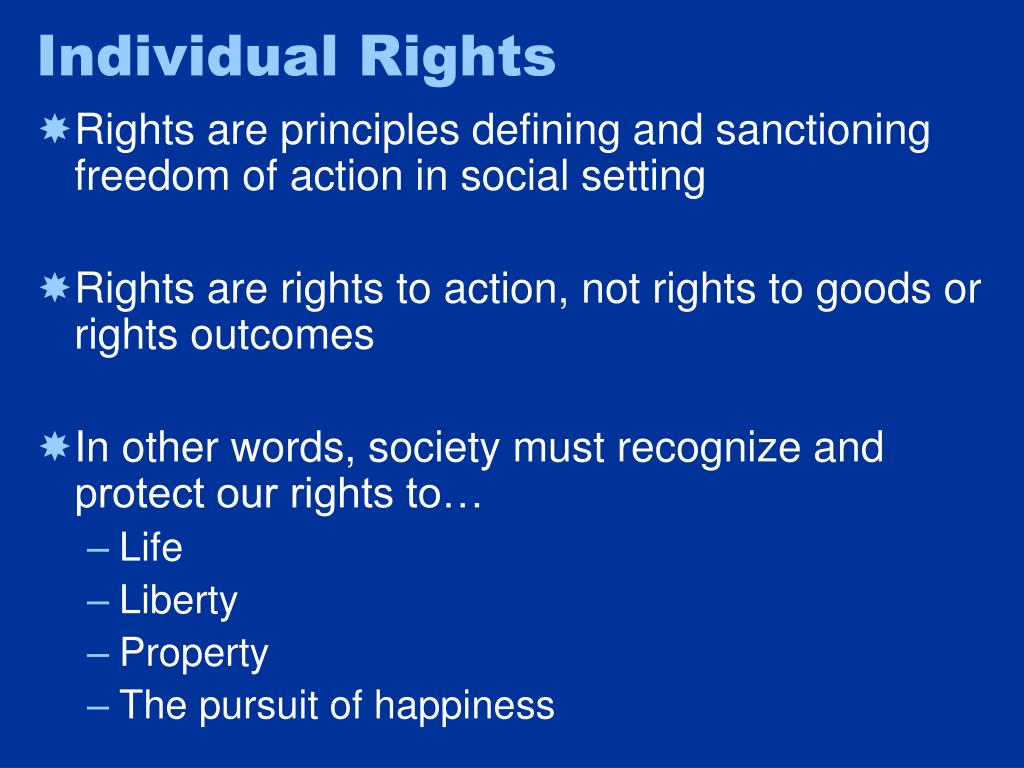 Individual Rights

Rights are principles defining and sanctioning freedom of action in social setting

Rights are rights to action, not rights to goods or rights outcomes

In other words, society must recognize and protect our rights to…
– Life
– Liberty
– Property
– The pursuit of happiness